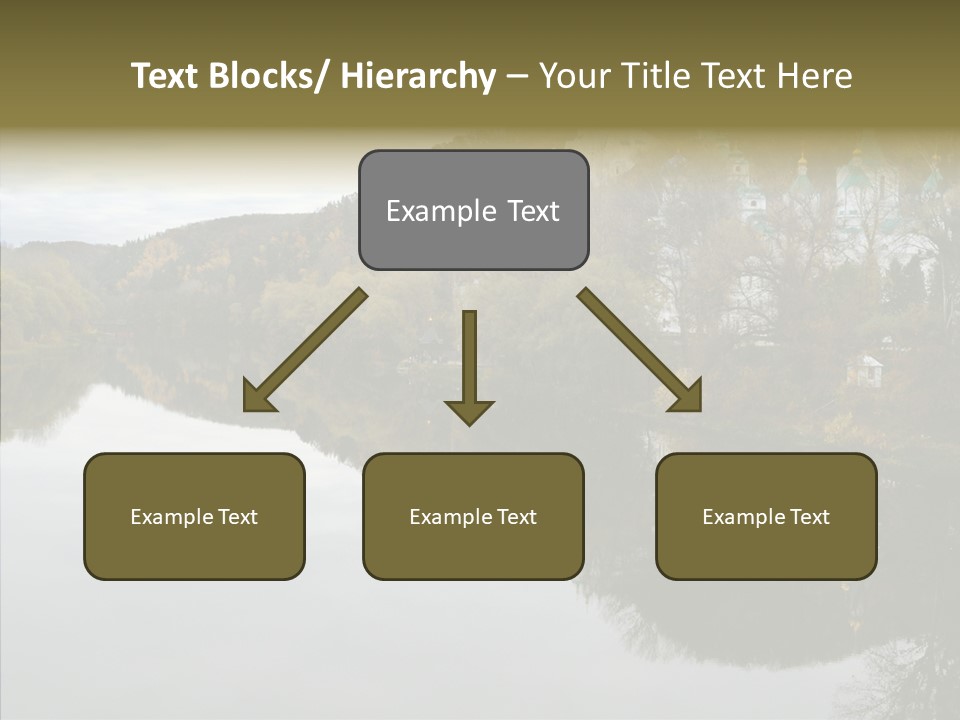 Text Blocks/ Hierarchy – Your Title Text Here

Example Text

Example Text

Example Text

Example Text